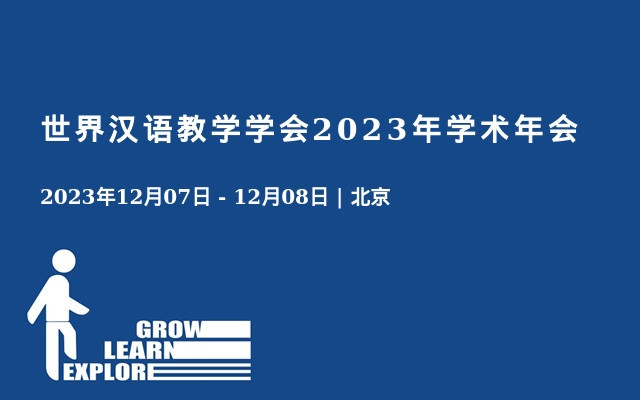 世界汉语教学学会2023年学术年会

2023年12月07日 - 12月08日 | 北京

GROW
LEARN
EXPLORE